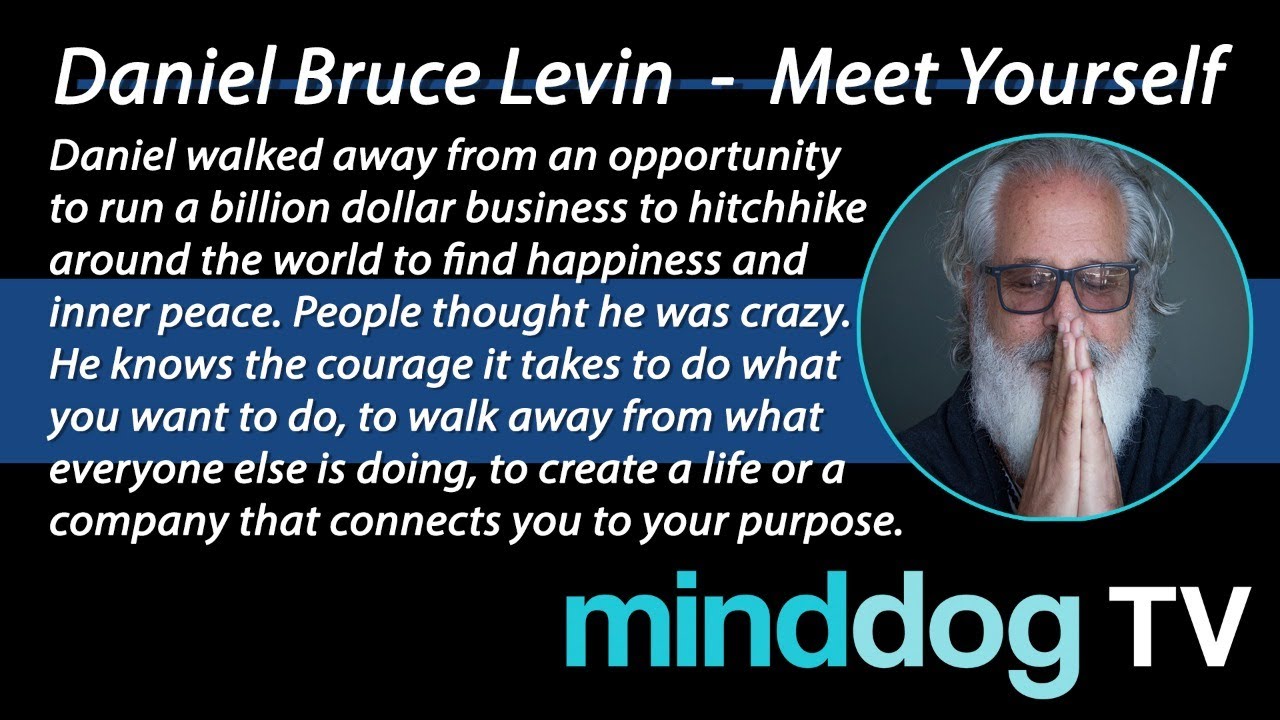 Daniel Bruce Levin - Meet Yourself

Daniel walked away from an opportunity to run a billion dollar business to hitchhike around the world to find happiness and inner peace. People thought he was crazy. He knows the courage it takes to do what you want to do, to walk away from what everyone else is doing, to create a life or a company that connects you to your purpose.

minddog TV